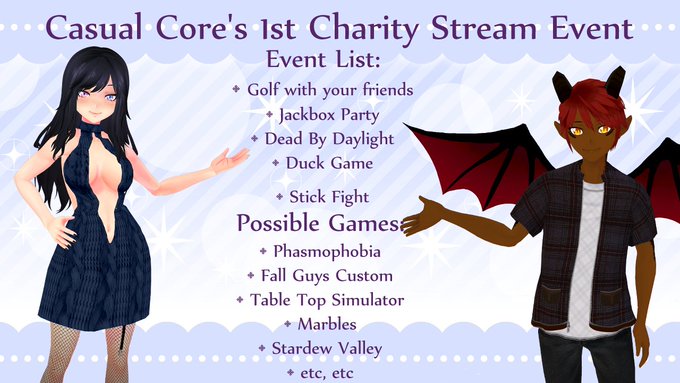 Casual Core's 1st Charity Stream Event

Event List:

✦ Golf with your friends
✦ Jackbox Party
✦ Dead By Daylight
✦ Duck Game
✦ Stick Fight

Possible Games:

✦ Phasmophobia
✦ Fall Guys Custom
✦ Table Top Simulator
✦ Marbles
✦ Stardew Valley
✦ etc, etc